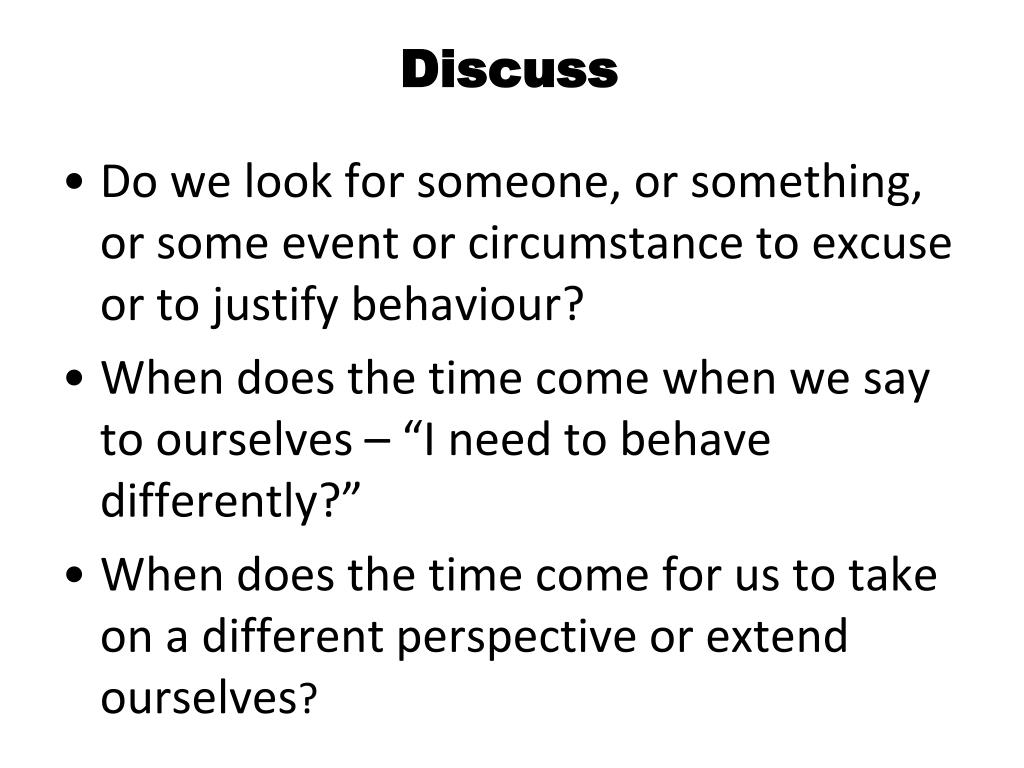 Discuss

• Do we look for someone, or something, or some event or circumstance to excuse or to justify behaviour?

• When does the time come when we say to ourselves – “I need to behave differently?”

• When does the time come for us to take on a different perspective or extend ourselves?